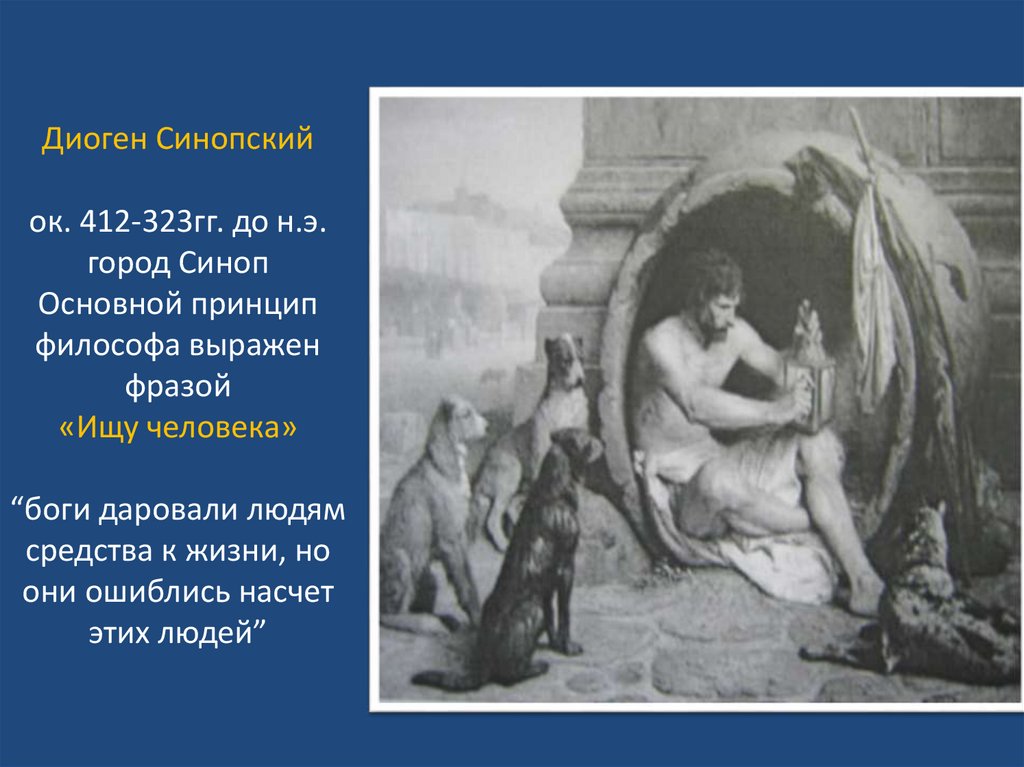 Диоген Синопский

ок. 412-323гг. до н.э.
город Синоп
Основной принцип философа выражен фразой
«Ищу человека»

“боги даровали людям средства к жизни, но они ошиблись насчет этих людей”